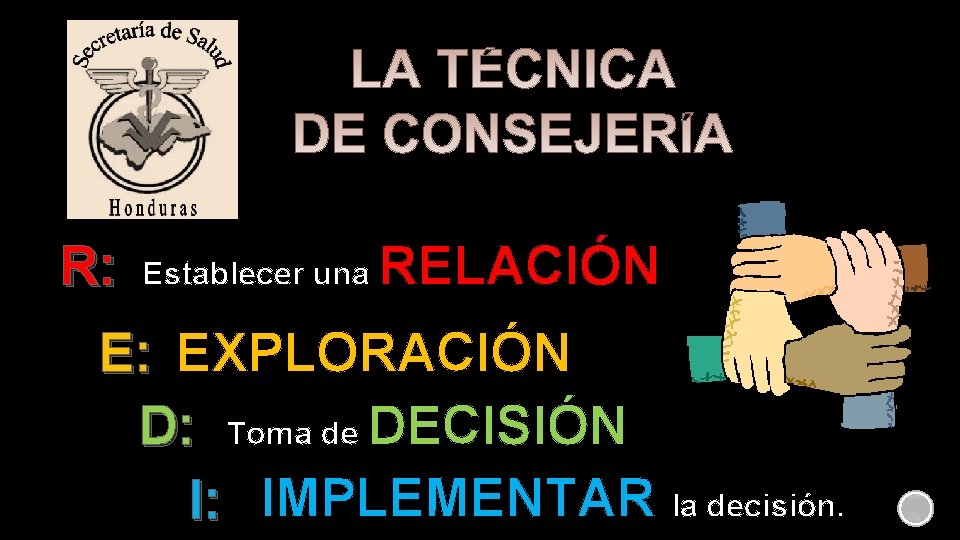 Secretaría de Salud
Honduras

LA TÉCNICA DE CONSEJERÍA

R: Establecer una RELACIÓN

E: EXPLORACIÓN

D: Toma de DECISIÓN

I: IMPLEMENTAR la decisión.